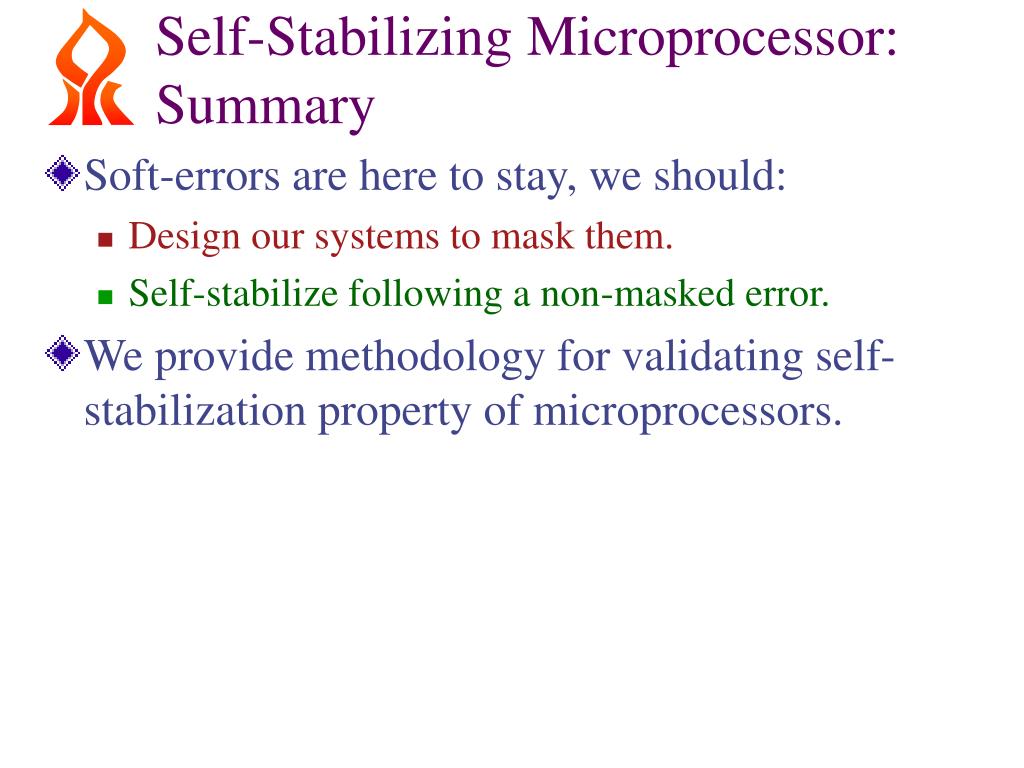 Self-Stabilizing Microprocessor: Summary

Soft-errors are here to stay, we should:

Design our systems to mask them.

Self-stabilize following a non-masked error.

We provide methodology for validating self-stabilization property of microprocessors.